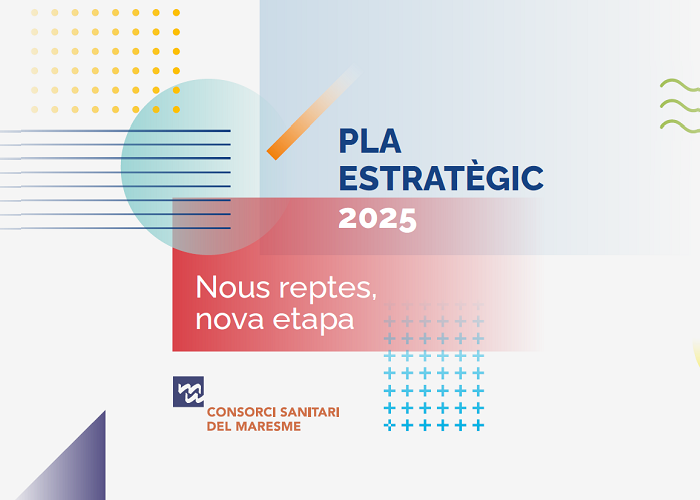 PLA
ESTRATÈGIC
2025

Nous reptes,
nova etapa

CONSORCI SANITARI
DEL MARESME